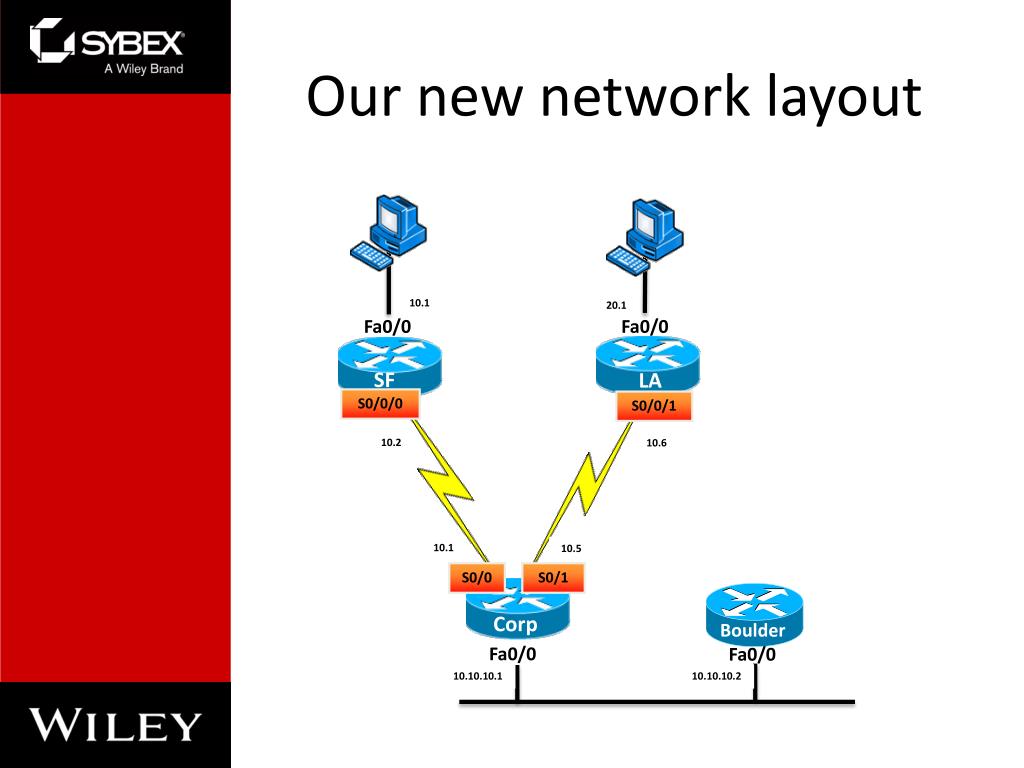 SYBEX
A Wiley Brand

Our new network layout

10.1
Fa0/0
SF
S0/0/0
10.2

20.1
Fa0/0
LA
S0/0/1
10.6

10.1
10.5
S0/0
S0/1
Corp
Fa0/0
10.10.10.1

Boulder
Fa0/0
10.10.10.2

WILEY